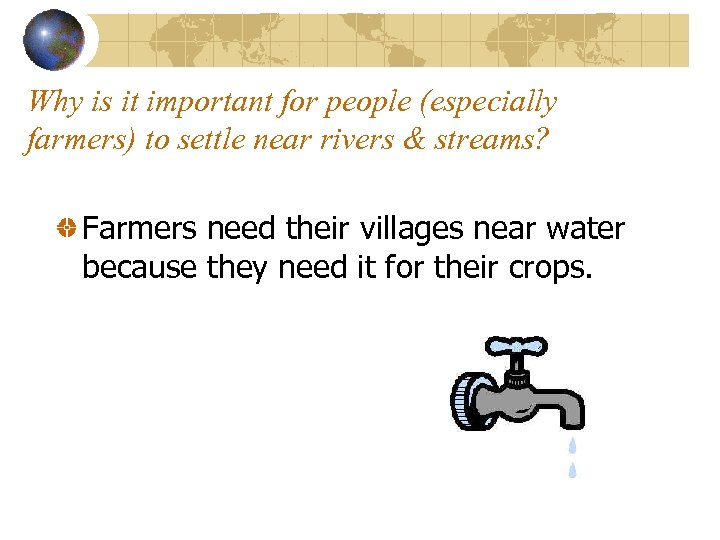 Why is it important for people (especially farmers) to settle near rivers & streams?

Farmers need their villages near water because they need it for their crops.